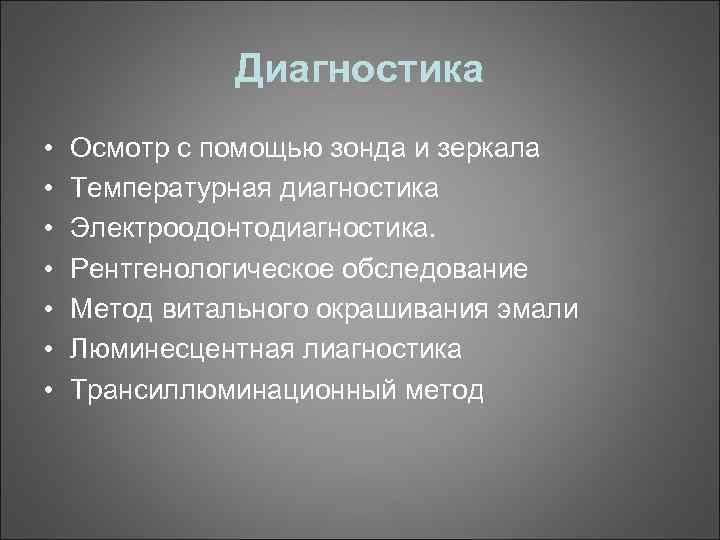 Диагностика

• Осмотр с помощью зонда и зеркала
• Температурная диагностика
• Электроодонтодиагностика.
• Рентгенологическое обследование
• Метод витального окрашивания эмали
• Люминесцентная лиагностика
• Трансиллюминационный метод